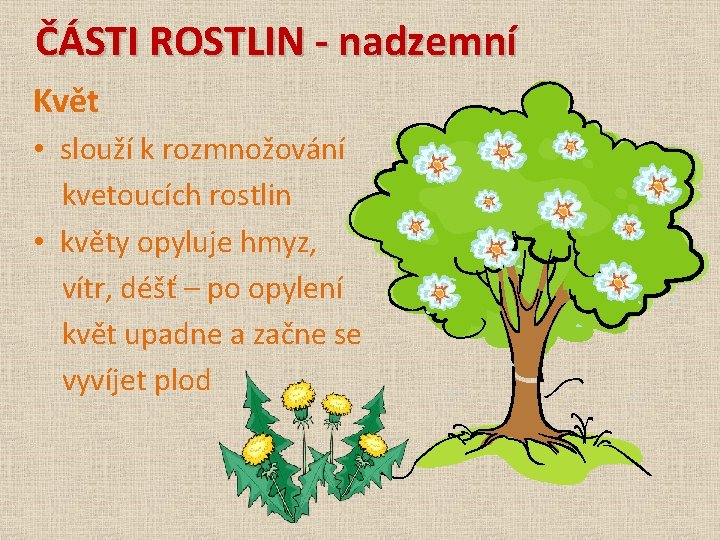 ČÁSTI ROSTLIN - nadzemní

Květ

• slouží k rozmnožování kvetoucích rostlin
• květy opyluje hmyz, vítr, déšť – po opylení květ upadne a začne se vyvíjet plod